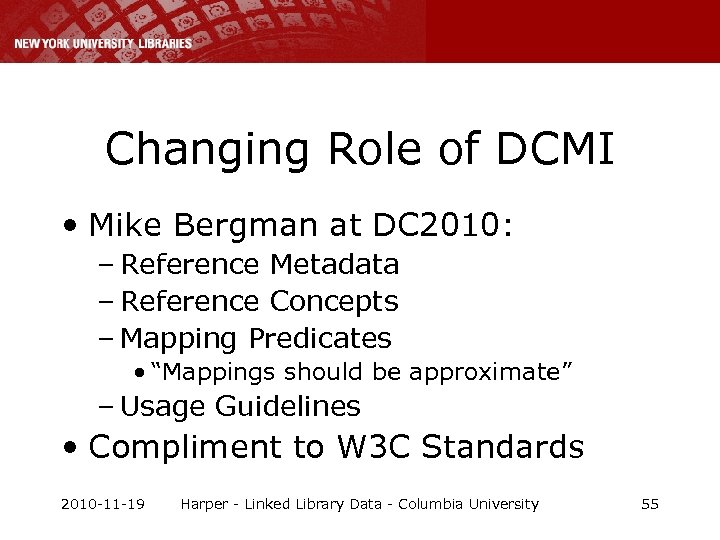 NEW YORK UNIVERSITY LIBRARIES

Changing Role of DCMI

• Mike Bergman at DC2010:
– Reference Metadata
– Reference Concepts
– Mapping Predicates
• "Mappings should be approximate"
– Usage Guidelines
• Compliment to W3C Standards

2010-11-19 Harper - Linked Library Data - Columbia University 55